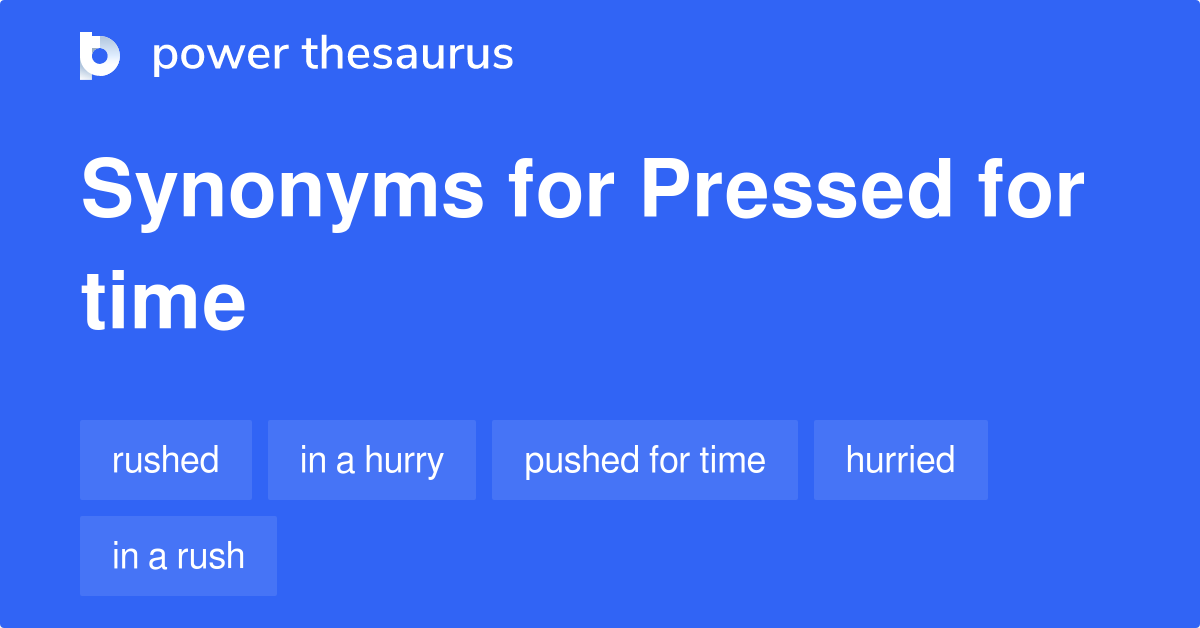 power thesaurus

Synonyms for Pressed for time

rushed

in a hurry

pushed for time

hurried

in a rush